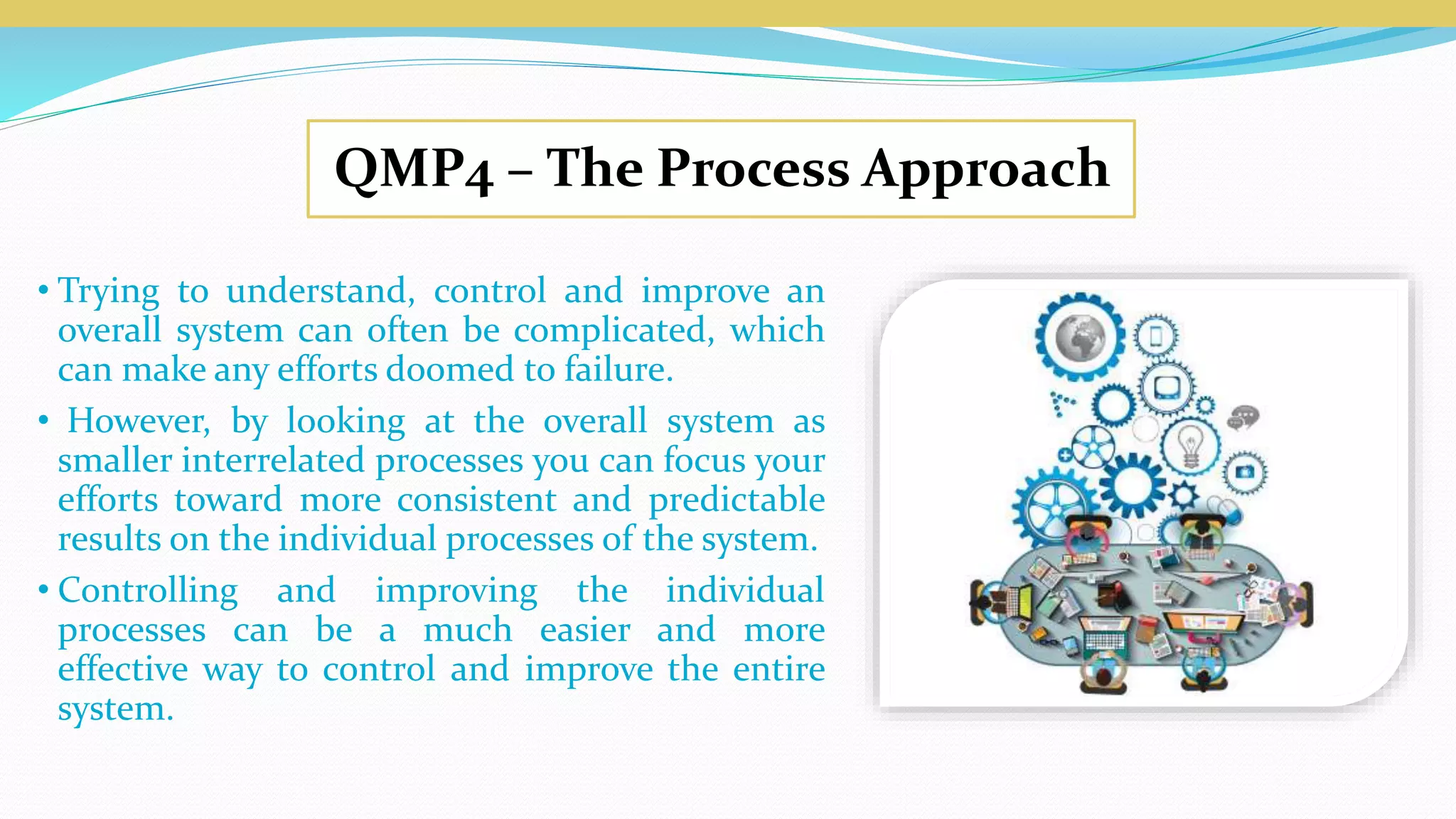 QMP4 – The Process Approach

• Trying to understand, control and improve an overall system can often be complicated, which can make any efforts doomed to failure.

• However, by looking at the overall system as smaller interrelated processes you can focus your efforts toward more consistent and predictable results on the individual processes of the system.

• Controlling and improving the individual processes can be a much easier and more effective way to control and improve the entire system.